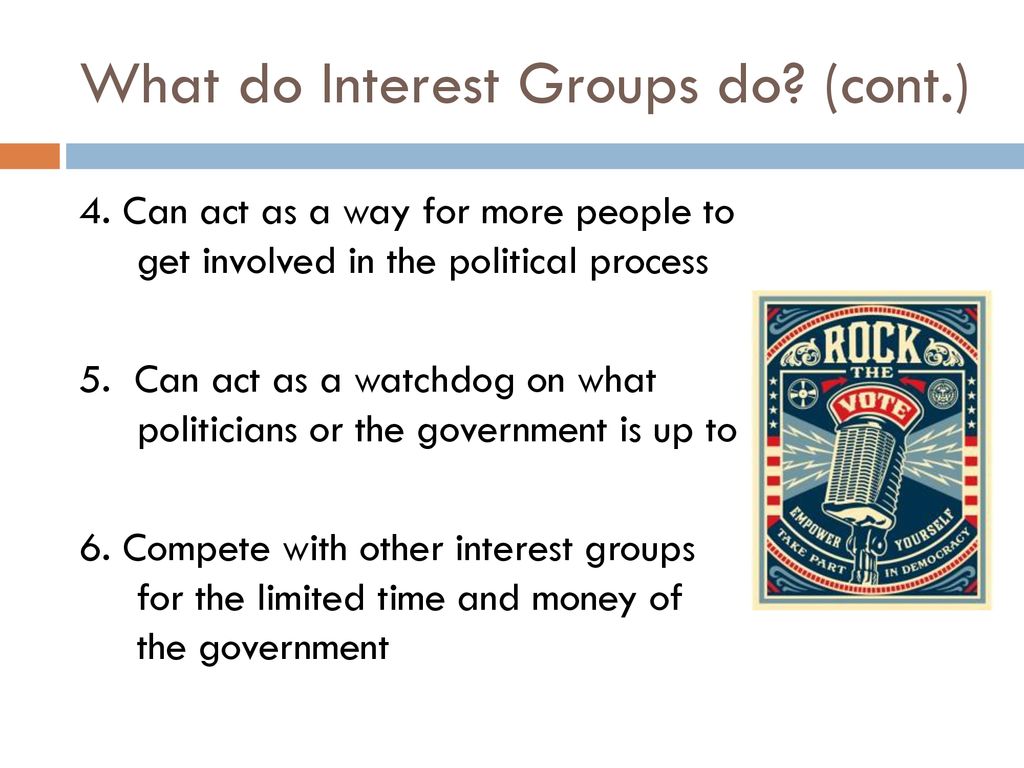 What do Interest Groups do? (cont.)

4. Can act as a way for more people to get involved in the political process

5.  Can act as a watchdog on what politicians or the government is up to

6. Compete with other interest groups for the limited time and money of the government

ROCK THE VOTE

EMPOWER YOURSELF

TAKE PART IN DEMOCRACY